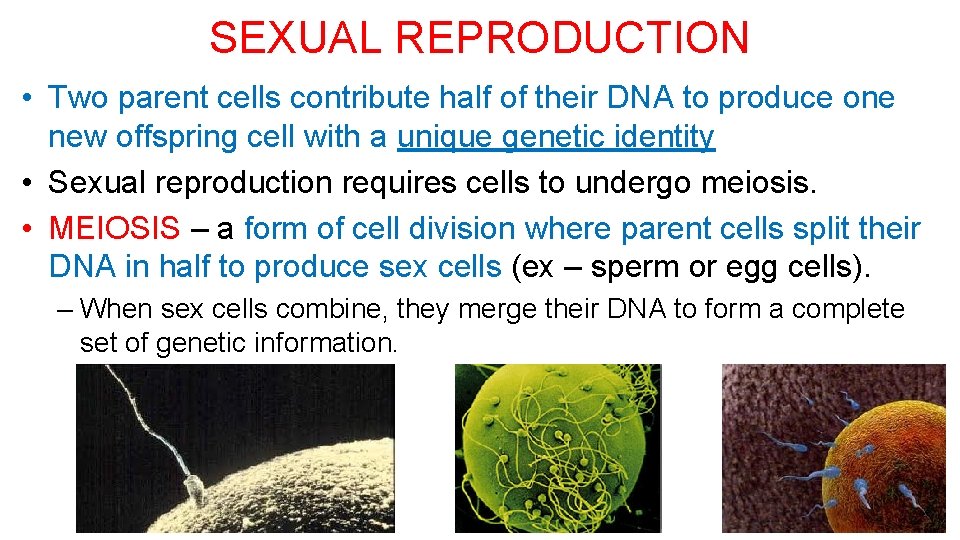 SEXUAL REPRODUCTION

• Two parent cells contribute half of their DNA to produce one new offspring cell with a unique genetic identity

• Sexual reproduction requires cells to undergo meiosis.

• MEIOSIS – a form of cell division where parent cells split their DNA in half to produce sex cells (ex – sperm or egg cells).

– When sex cells combine, they merge their DNA to form a complete set of genetic information.